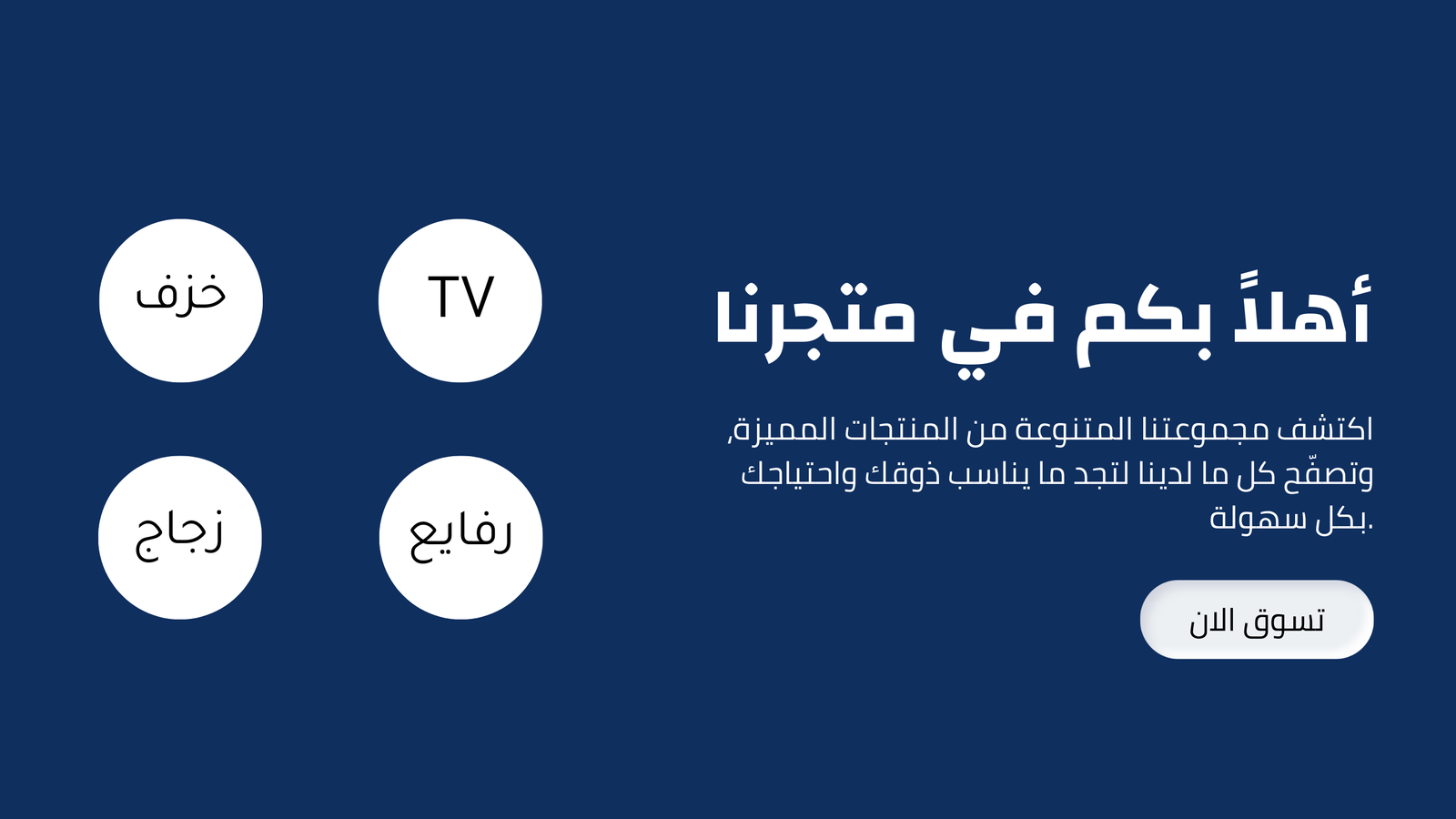 أهلاً بكم في متجرنا

اكتشف مجموعتنا المتنوعة من المنتجات المميزة, وتصفّح كل ما لدينا لتجد ما يناسب ذوقك واحتياجك بكل سهولة.

تسوق الان

TV

خزف

رفايع

زجاج